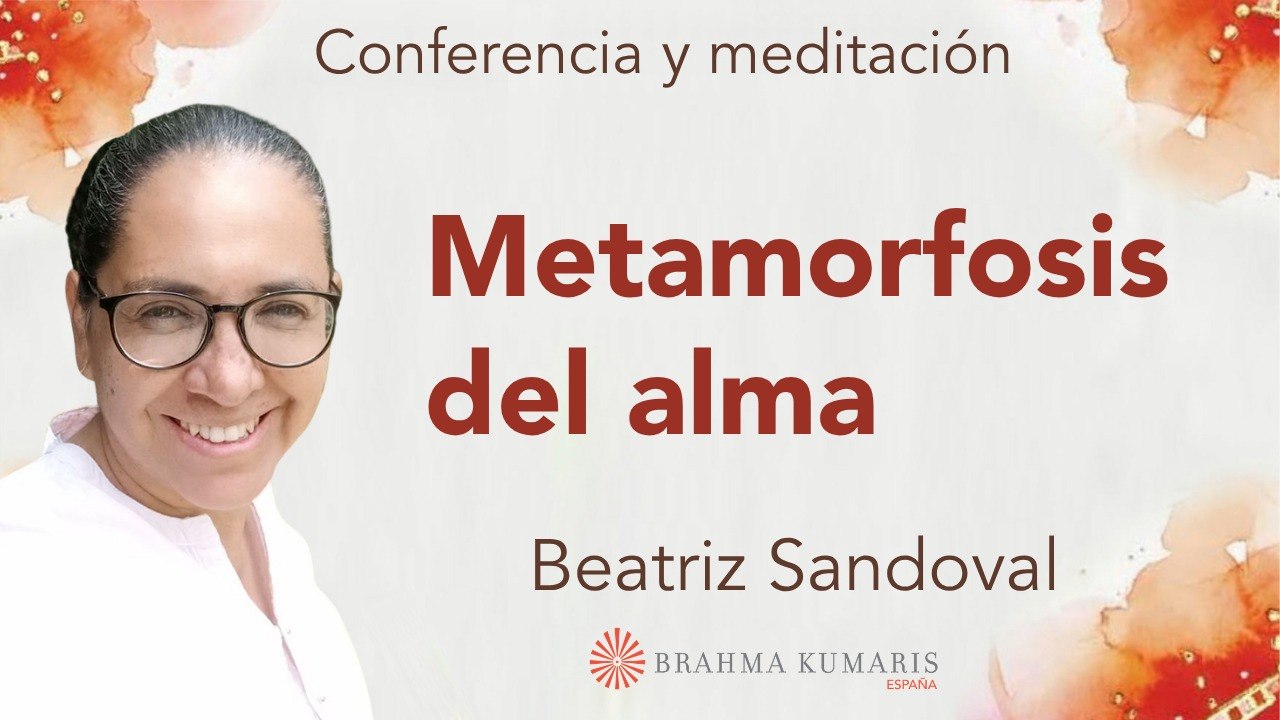 Conferencia y meditación

Metamorfosis del alma

Beatriz Sandoval

BRAHMA KUMARIS
ESPAÑA